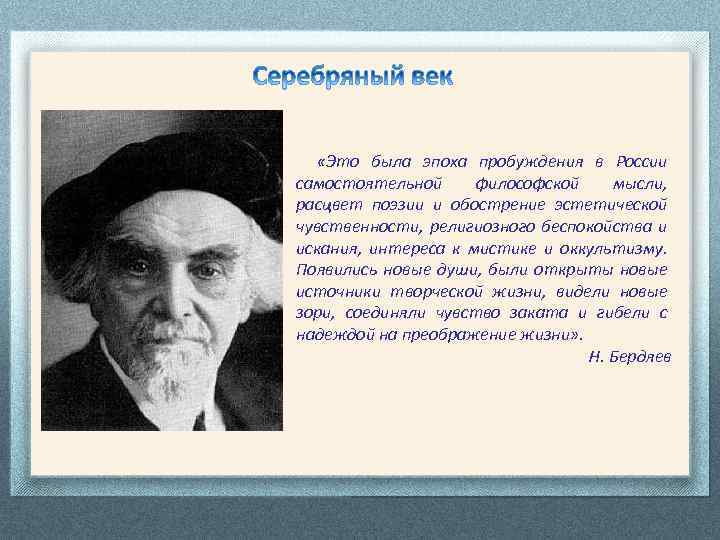 Серебряный век

«Это была эпоха пробуждения в России самостоятельной философской мысли, расцвет поэзии и обострение эстетической чувственности, религиозного беспокойства и искания, интереса к мистике и оккультизму. Появились новые души, были открыты новые источники творческой жизни, видели новые зори, соединяли чувство заката и гибели с надеждой на преображение жизни».

Н. Бердяев